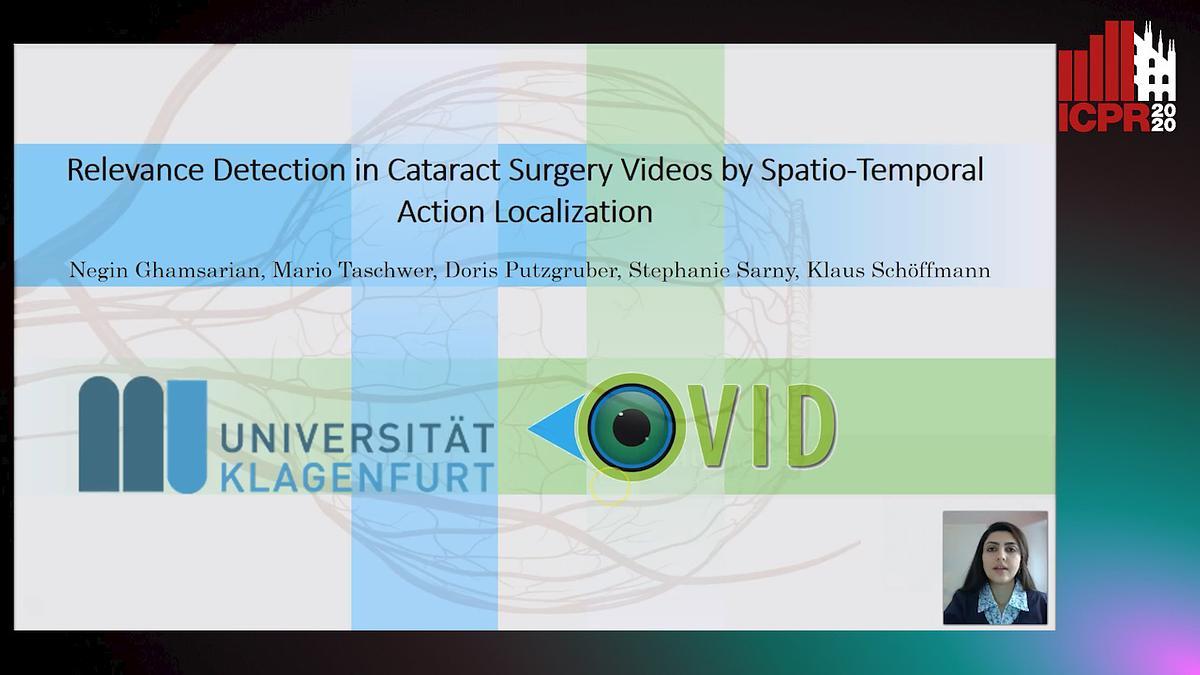 ICPR 2020

Relevance Detection in Cataract Surgery Videos by Spatio-Temporal Action Localization

Negin Ghamsarian, Mario Taschwer, Doris Putzgruber, Stephanie Sarny, Klaus Schöffmann

UNIVERSITÄT KLAGENFURT

OVID